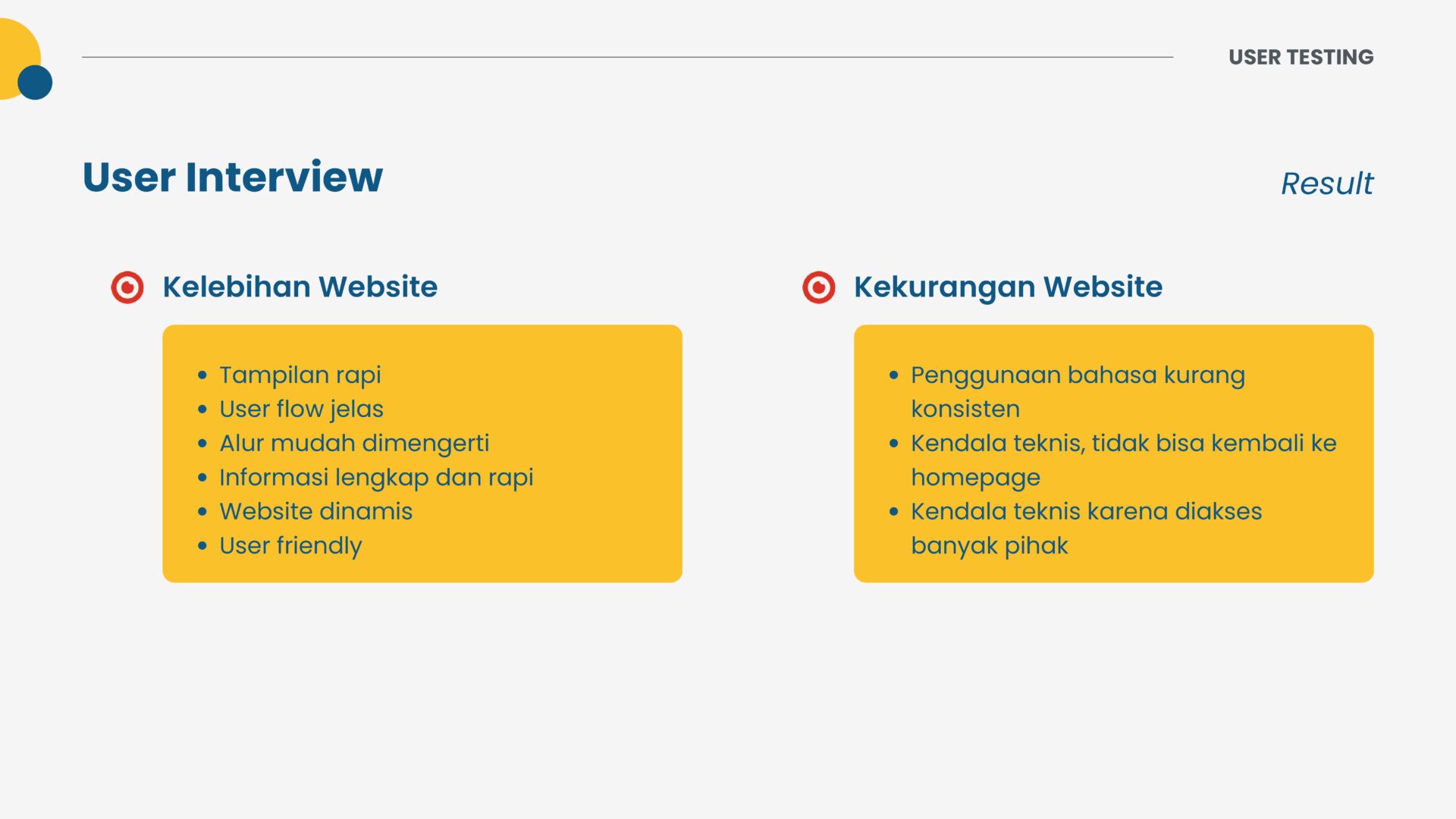 USER TESTING

User Interview

Result

Kelebihan Website

- Tampilan rapi
- User flow jelas
- Alur mudah dimengerti
- Informasi lengkap dan rapi
- Website dinamis
- User friendly

Kekurangan Website

- Penggunaan bahasa kurang konsisten
- Kendala teknis, tidak bisa kembali ke homepage
- Kendala teknis karena diakses banyak pihak